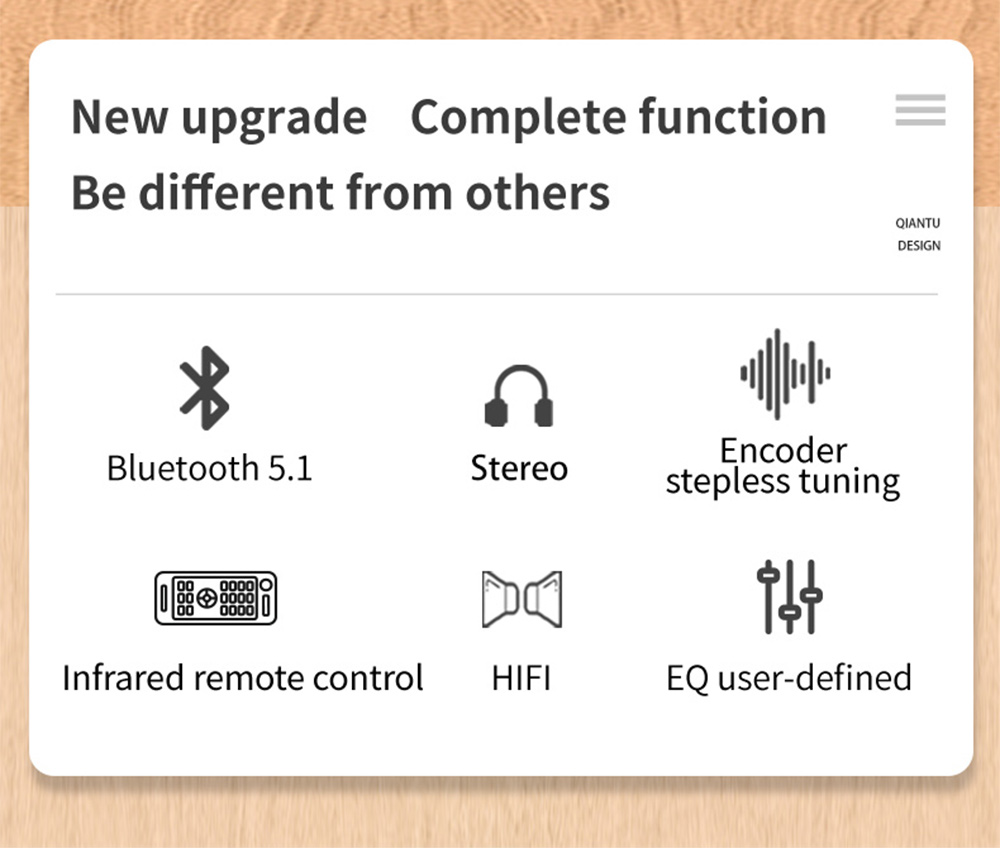 New upgrade Complete function
Be different from others

QIANTU
DESIGN

Bluetooth 5.1

Stereo

Encoder stepless tuning

Infrared remote control

HIFI

EQ user-defined